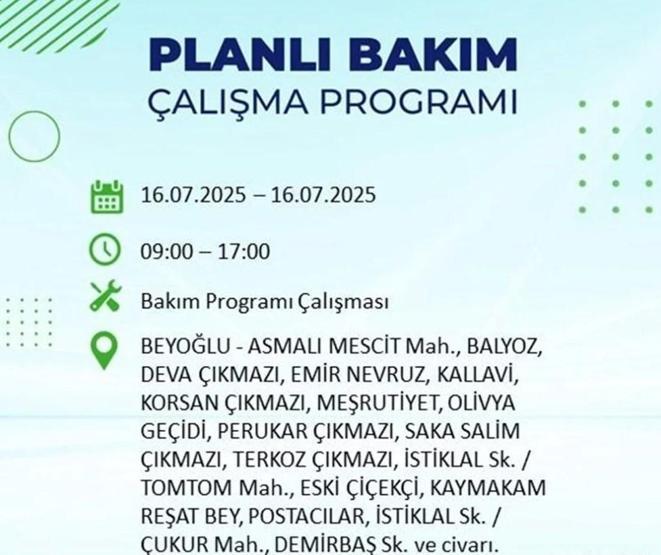 PLANLI BAKIM
ÇALIŞMA PROGRAMI

16.07.2025 – 16.07.2025

09:00 – 17:00

Bakım Programı Çalışması

BEYOĞLU - ASMALI MESCİT Mah., BALYOZ, DEVA ÇIKMAZI, EMİR NEVRUZ, KALLAVİ, KORSAN ÇIKMAZI, MEŞRUTİYET, OLİVYA GEÇİDİ, PERUKAR ÇIKMAZI, SAKA SALİM ÇIKMAZI, TERKOZ ÇIKMAZI, İSTİKLAL Sk. / TOMTOM Mah., ESKİ ÇİÇEKÇİ, KAYMAKAM REŞAT BEY, POSTACILAR, İSTİKLAL Sk. / ÇUKUR Mah., DEMİRBAŞ Sk. ve civarı.